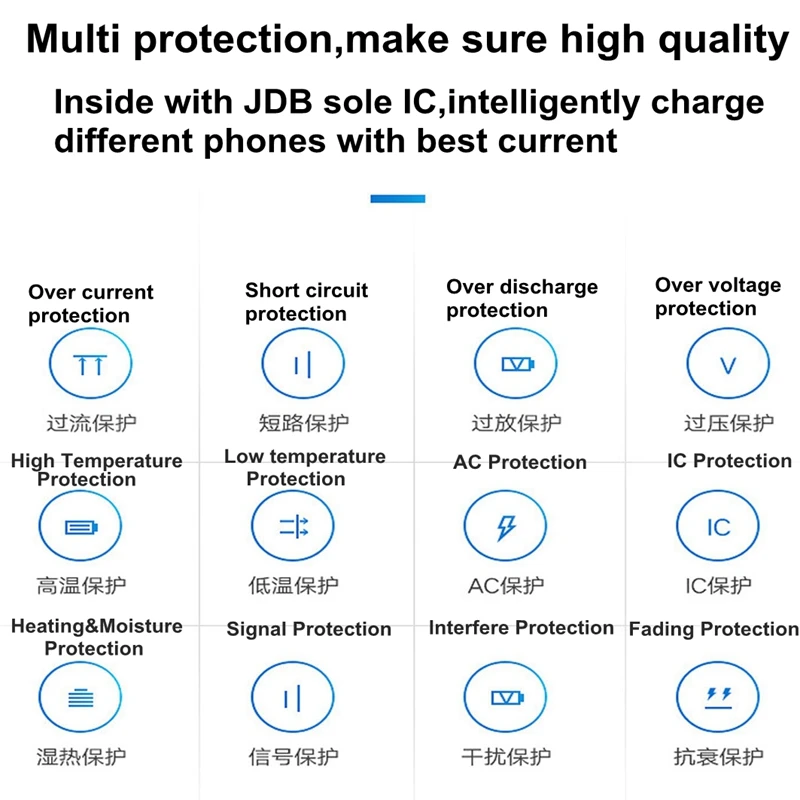 Multi protection,make sure high quality

Inside with JDB sole IC,intelligently charge different phones with best current

Over current protection

过流保护

Short circuit protection

短路保护

Over discharge protection

过放保护

Over voltage protection

V

过压保护

High Temperature Protection

高温保护

Low temperature Protection

低温保护

AC Protection

AC保护

IC Protection

IC

IC保护

Heating&Moisture Protection

湿热保护

Signal Protection

信号保护

Interfere Protection

干扰保护

Fading Protection

抗衰保护